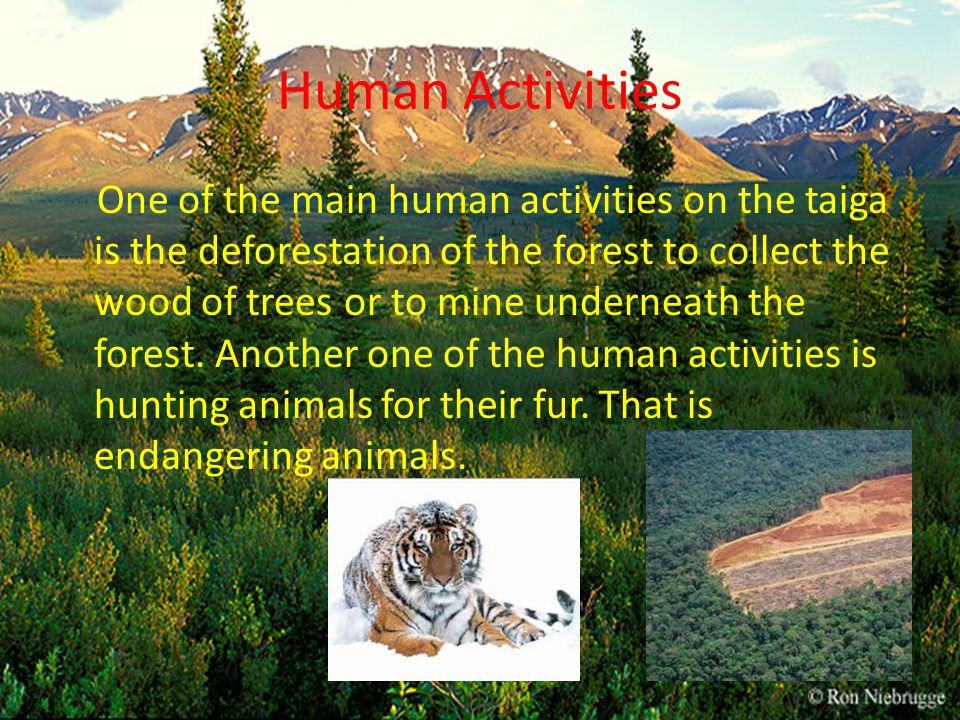 Human Activities

One of the main human activities on the taiga is the deforestation of the forest to collect the wood of trees or to mine underneath the forest. Another one of the human activities is hunting animals for their fur. That is endangering animals.

© Ron Niebrugge